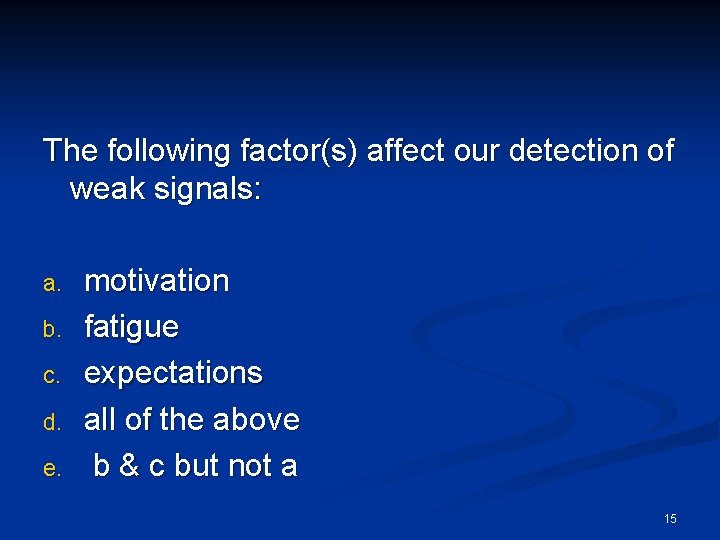 The following factor(s) affect our detection of weak signals:

a. motivation
b. fatigue
c. expectations
d. all of the above
e. b & c but not a

15